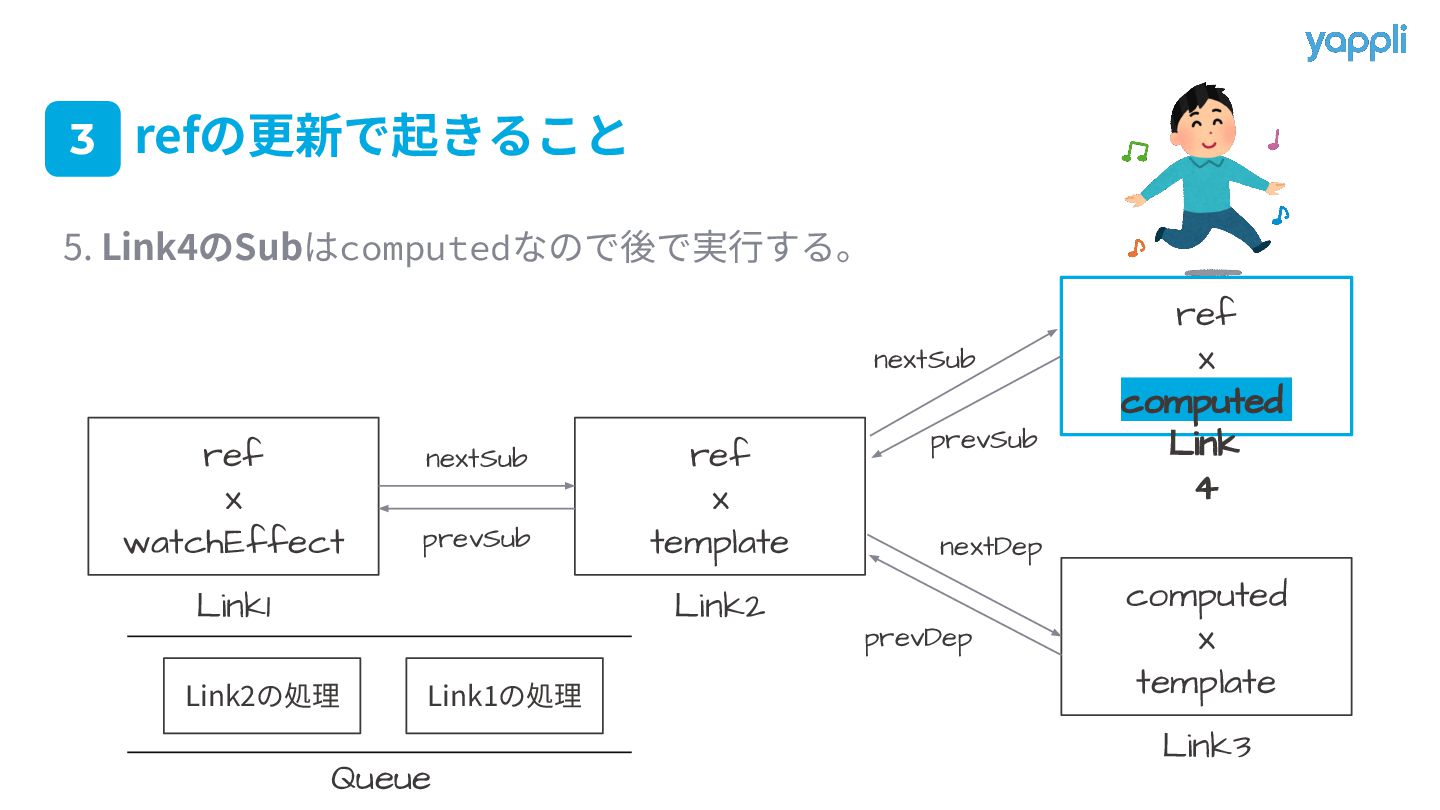 yappli

3 refの更新で起きること

5. Link4のSubはcomputedなので後で実行する。

ref
x
watchEffect

Link1

nextSub

prevSub

ref
x
template

Link2

nextSub

prevSub

ref
x
computed

Link
4

nextDep

prevDep

computed
x
template

Link3

Link2の処理

Link1の処理

Queue